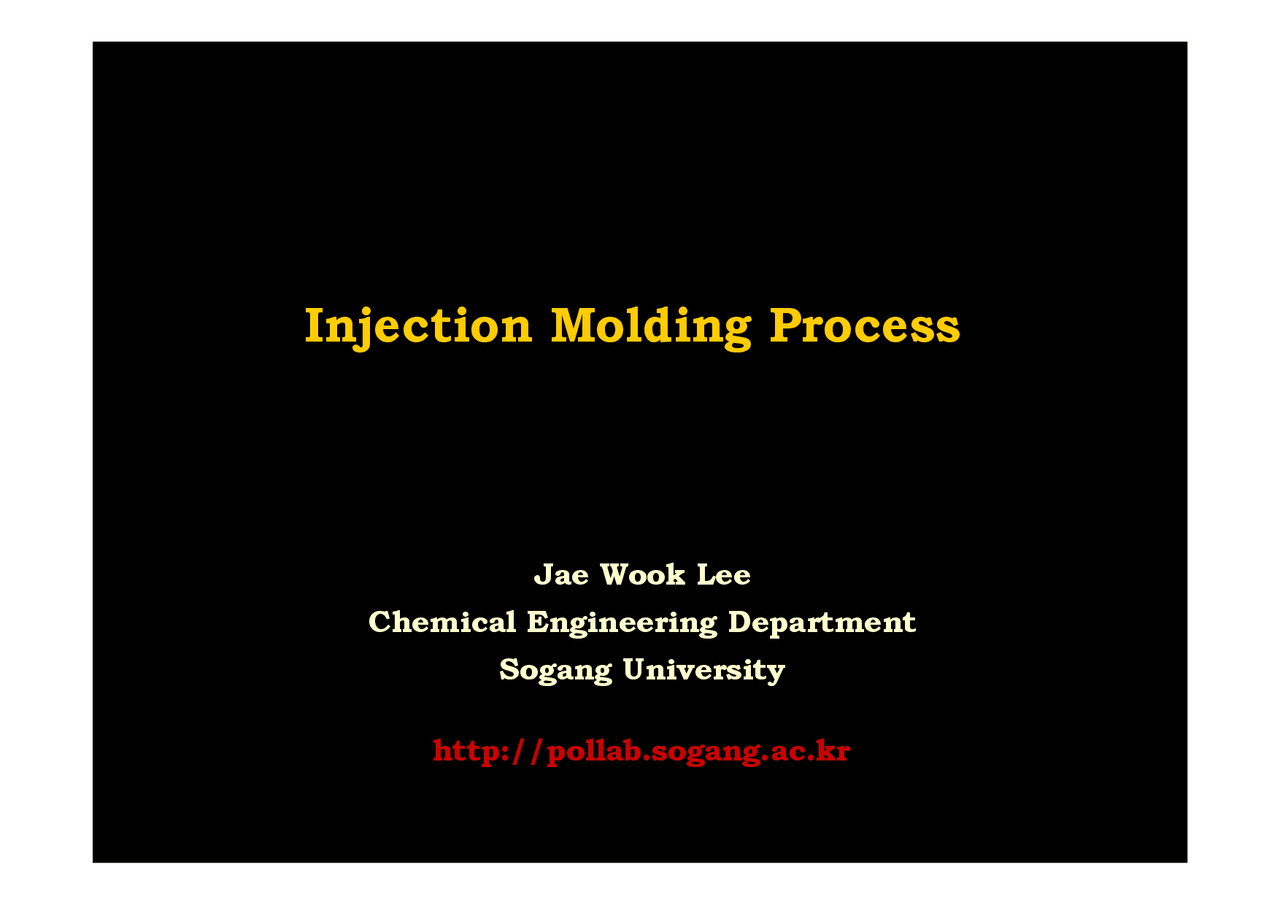 Injection Molding Process

Jae Wook Lee
Chemical Engineering Department
Sogang University

http://pollab.sogang.ac.kr